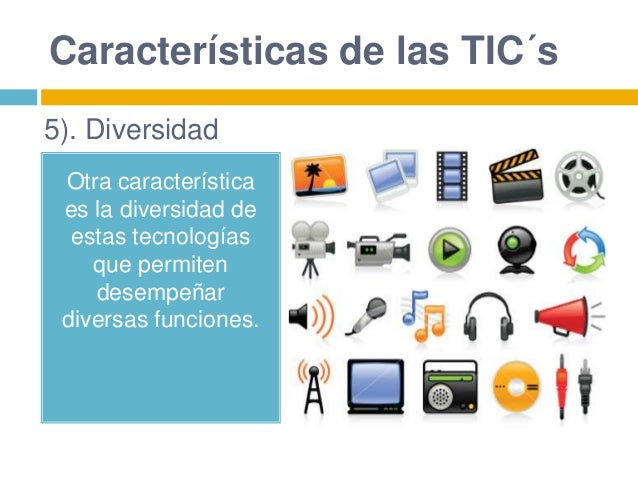 Características de las TIC´s

5). Diversidad

Otra característica es la diversidad de estas tecnologías que permiten desempeñar diversas funciones.